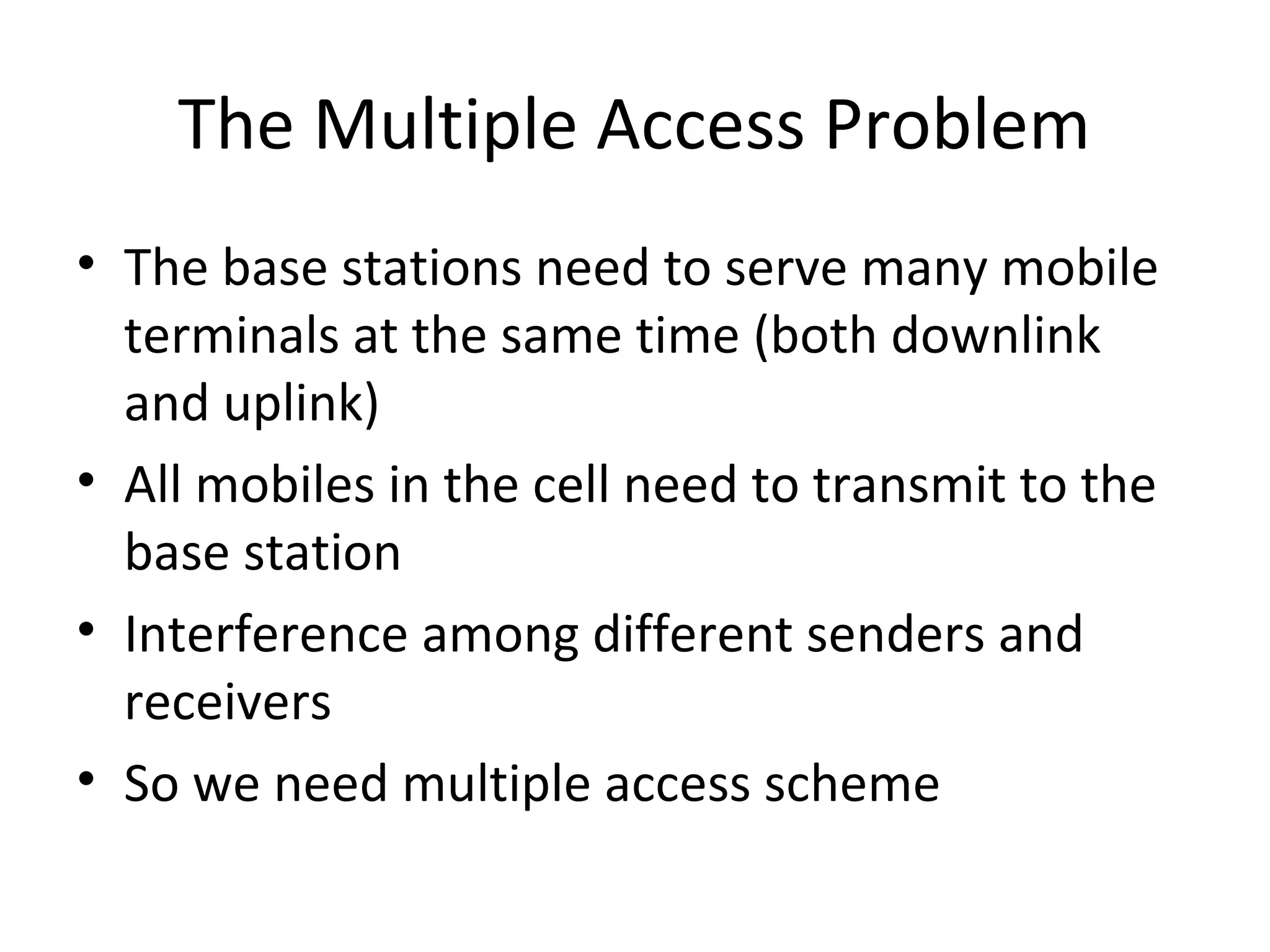 The Multiple Access Problem

• The base stations need to serve many mobile terminals at the same time (both downlink and uplink)
• All mobiles in the cell need to transmit to the base station
• Interference among different senders and receivers
• So we need multiple access scheme